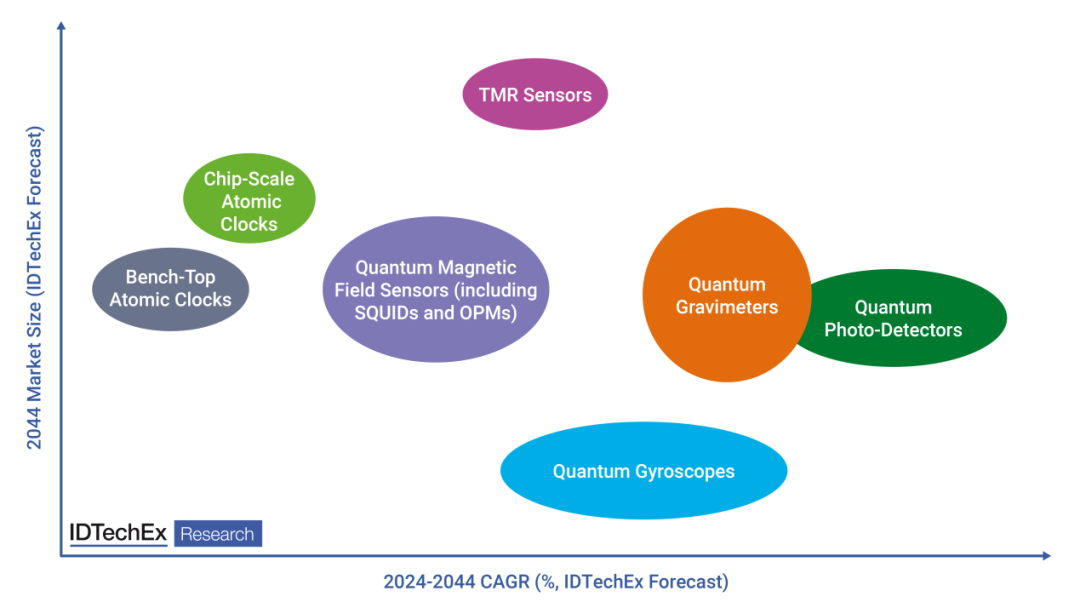 2044 Market Size (IDTechEx Forecast)

TMR Sensors

Chip-Scale Atomic Clocks

Bench-Top Atomic Clocks

Quantum Magnetic Field Sensors (including SQUIDs and OPMs)

Quantum Gravimeters

Quantum Photo-Detectors

Quantum Gyroscopes

IDTechEx Research

2024-2044 CAGR (%, IDTechEx Forecast)